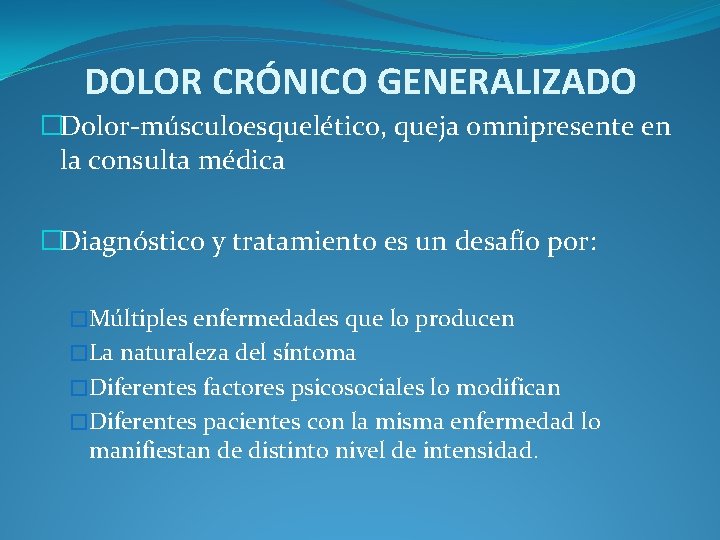 DOLOR CRÓNICO GENERALIZADO

□Dolor-músculoesquelético, queja omnipresente en la consulta médica

□Diagnóstico y tratamiento es un desafío por:

□Múltiples enfermedades que lo producen
□La naturaleza del síntoma
□Diferentes factores psicosociales lo modifican
□Diferentes pacientes con la misma enfermedad lo manifiestan de distinto nivel de intensidad.